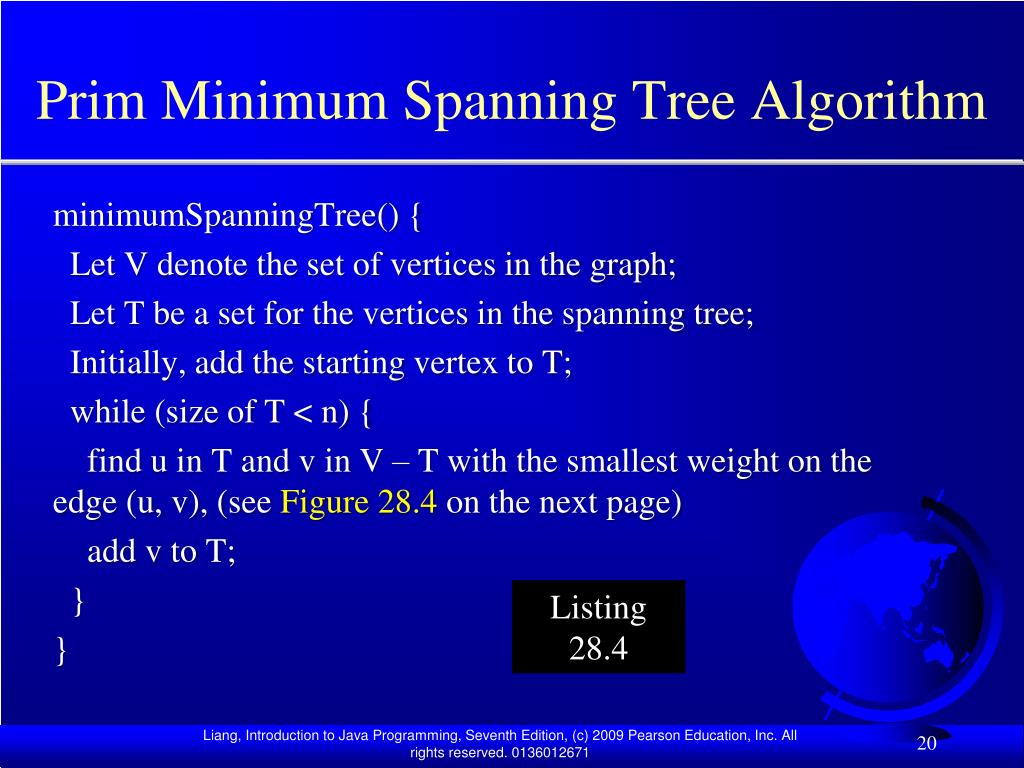 Prim Minimum Spanning Tree Algorithm

minimumSpanningTree() {
Let V denote the set of vertices in the graph;
Let T be a set for the vertices in the spanning tree;
Initially, add the starting vertex to T;
while (size of T < n) {
find u in T and v in V – T with the smallest weight on the edge (u, v), (see Figure 28.4 on the next page)
add v to T;
}
}

Listing 28.4

Liang, Introduction to Java Programming, Seventh Edition, (c) 2009 Pearson Education, Inc. All rights reserved. 0136012671

20